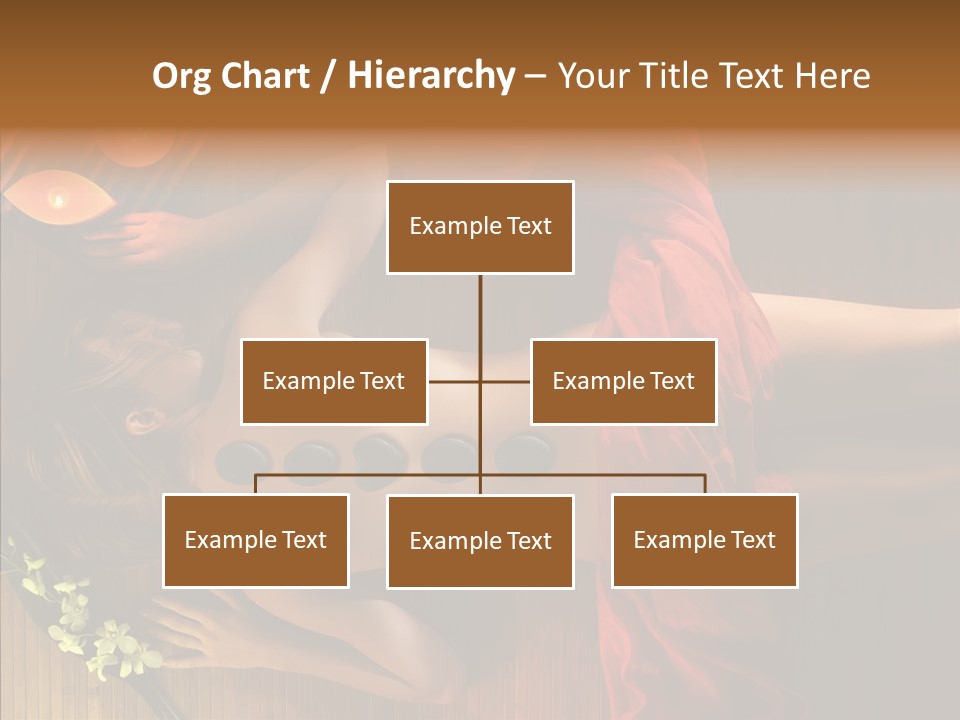 Org Chart / Hierarchy – Your Title Text Here

Example Text

Example Text

Example Text

Example Text

Example Text

Example Text